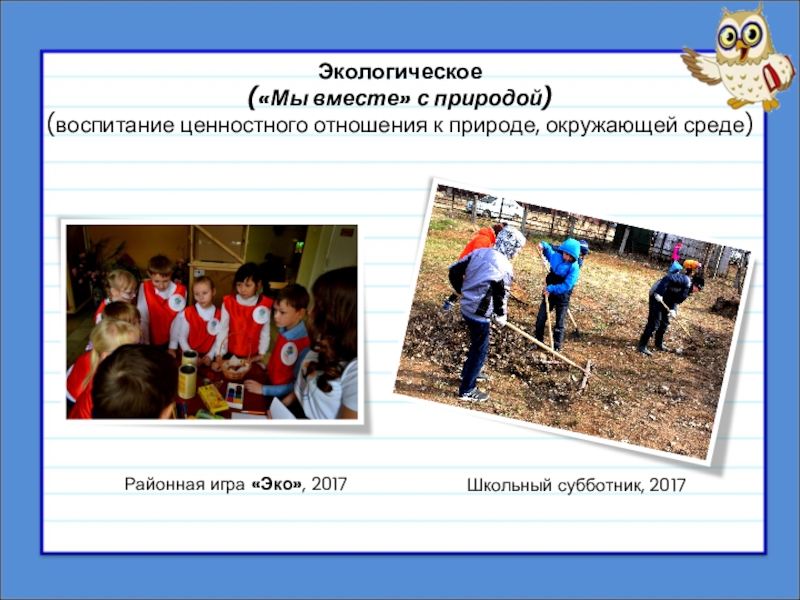 Экологическое
(«Мы вместе» с природой)
(воспитание ценностного отношения к природе, окружающей среде)

Районная игра «Эко», 2017

Школьный субботник, 2017